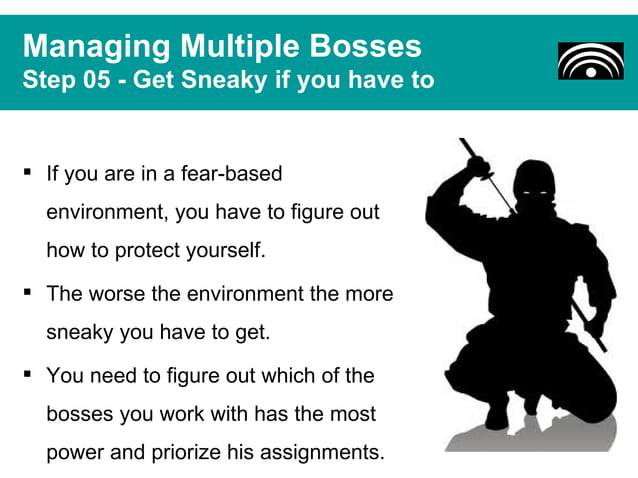 Managing Multiple Bosses
Step 05 - Get Sneaky if you have to

▪ If you are in a fear-based environment, you have to figure out how to protect yourself.

▪ The worse the environment the more sneaky you have to get.

▪ You need to figure out which of the bosses you work with has the most power and priorize his assignments.